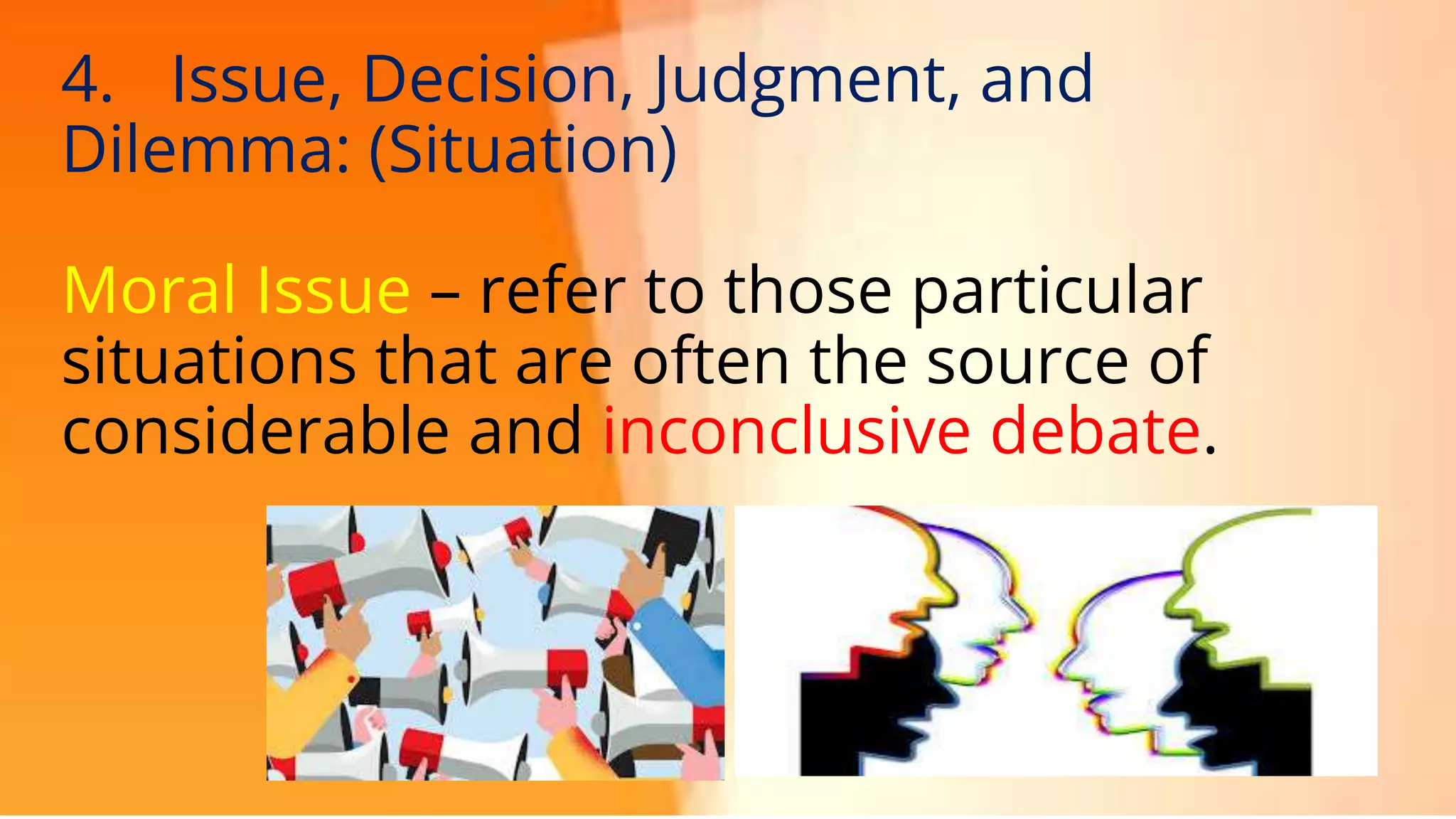 4. Issue, Decision, Judgment, and Dilemma: (Situation)

Moral Issue – refer to those particular situations that are often the source of considerable and inconclusive debate.